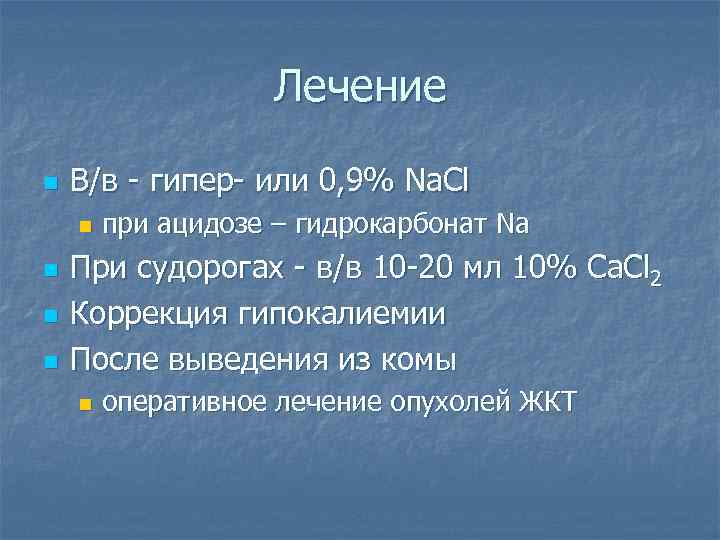 Лечение

В/в - гипер- или 0,9% NaCl

при ацидозе – гидрокарбонат Na

При судорогах - в/в 10-20 мл 10% $CaCl_2$

Коррекция гипокалиемии

После выведения из комы

оперативное лечение опухолей ЖКТ